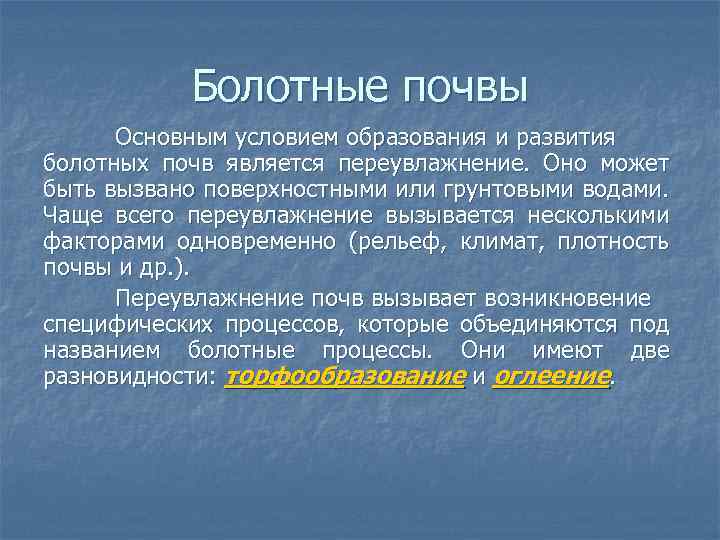 Болотные почвы

Основным условием образования и развития болотных почв является переувлажнение. Оно может быть вызвано поверхностными или грунтовыми водами. Чаще всего переувлажнение вызывается несколькими факторами одновременно (рельеф, климат, плотность почвы и др.).

Переувлажнение почв вызывает возникновение специфических процессов, которые объединяются под названием болотные процессы. Они имеют две разновидности: торфообразование и оглеение.